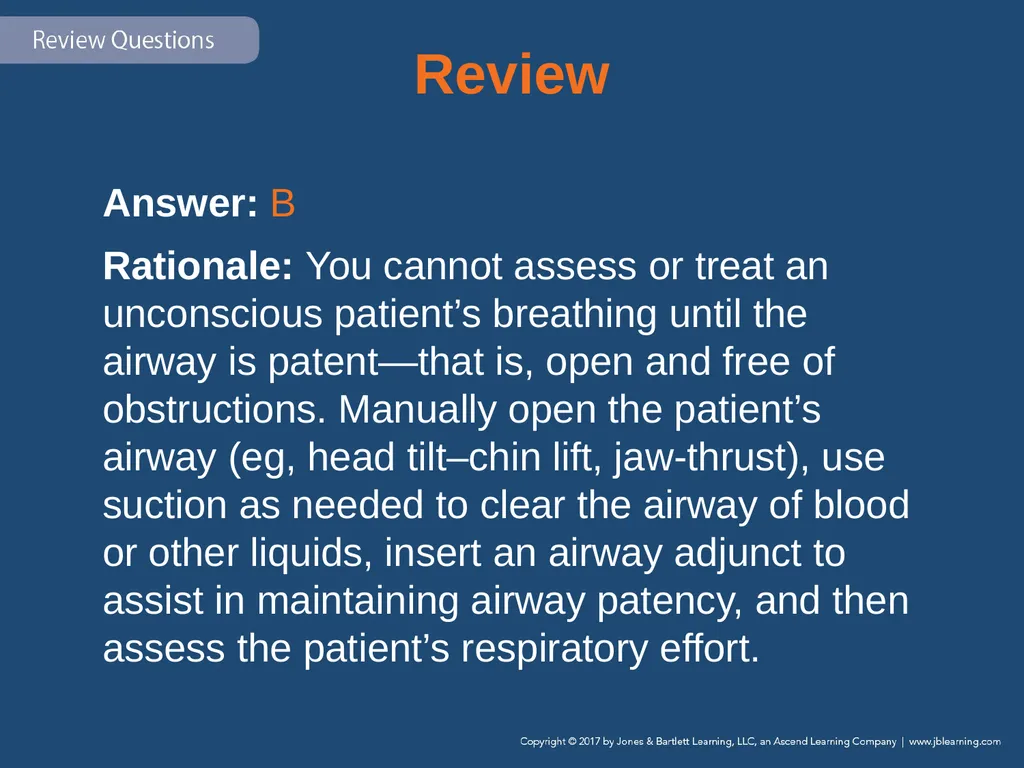 Review Questions

Review

Answer: B

Rationale: You cannot assess or treat an unconscious patient’s breathing until the airway is patent—that is, open and free of obstructions. Manually open the patient’s airway (eg, head tilt–chin lift, jaw-thrust), use suction as needed to clear the airway of blood or other liquids, insert an airway adjunct to assist in maintaining airway patency, and then assess the patient’s respiratory effort.

Copyright © 2017 by Jones & Bartlett Learning, LLC, an Ascend Learning Company | www.jblearning.com